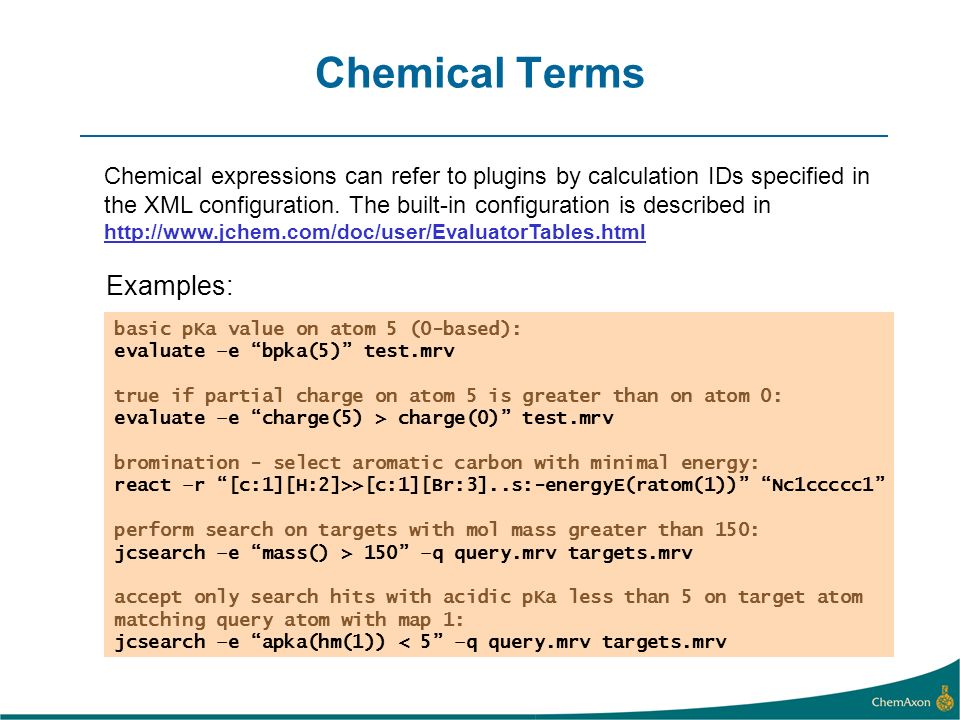 Chemical Terms

Chemical expressions can refer to plugins by calculation IDs specified in the XML configuration. The built-in configuration is described in http://www.jchem.com/doc/user/EvaluatorTables.html

Examples:

basic pKa value on atom 5 (0-based):
evaluate –e “bpka(5)” test.mrv

true if partial charge on atom 5 is greater than on atom 0:
evaluate –e “charge(5) > charge(0)” test.mrv

bromination - select aromatic carbon with minimal energy:
react –r “[c:1][H:2]>>[c:1][Br:3]..s:-energyE(ratom(1))” “Nc1ccccc1”

perform search on targets with mol mass greater than 150:
jcsearch –e “mass() > 150” –q query.mrv targets.mrv

accept only search hits with acidic pKa less than 5 on target atom matching query atom with map 1:
jcsearch –e “apka(hm(1)) < 5” –q query.mrv targets.mrv

ChemAxon